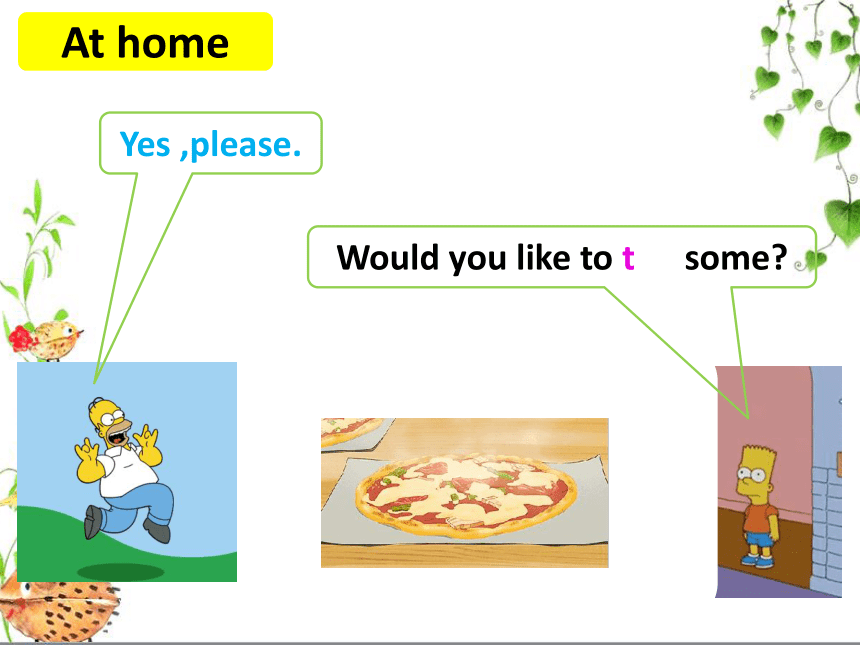 At home

Yes ,please.

Would you like to t some?